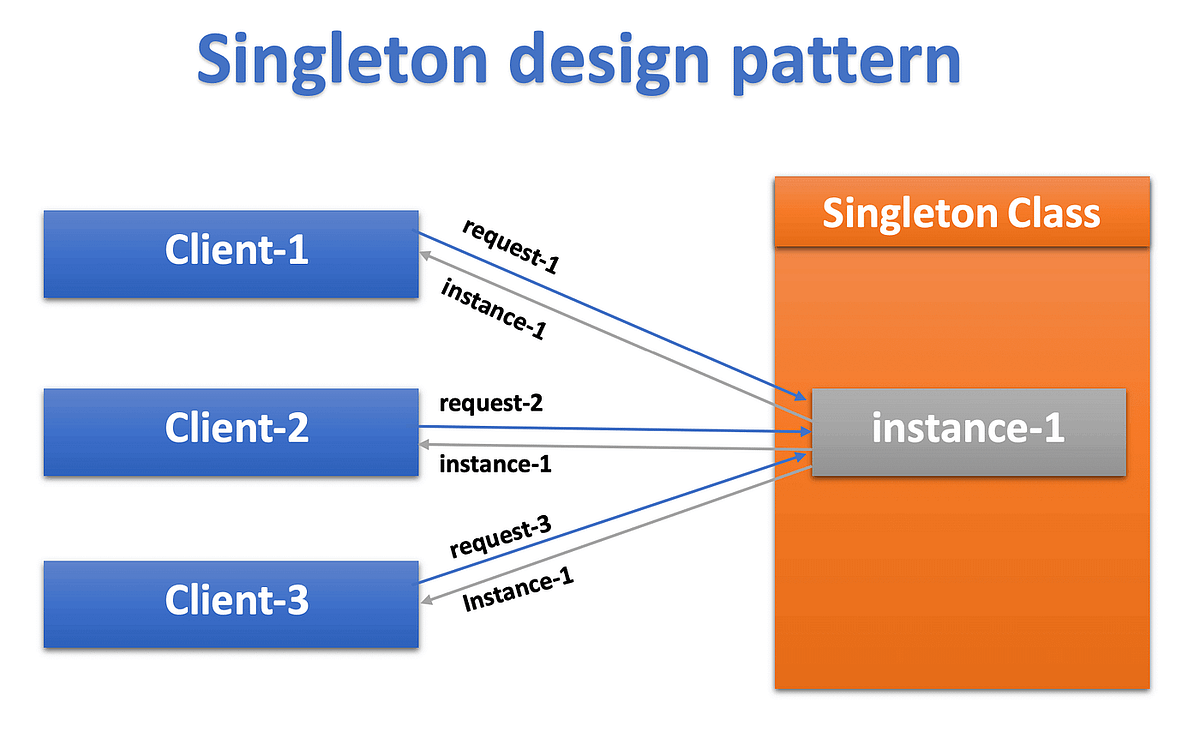 Singleton design pattern

Client-1

request-1

instance-1

Client-2

request-2

instance-1

Client-3

request-3

Instance-1

Singleton Class

instance-1